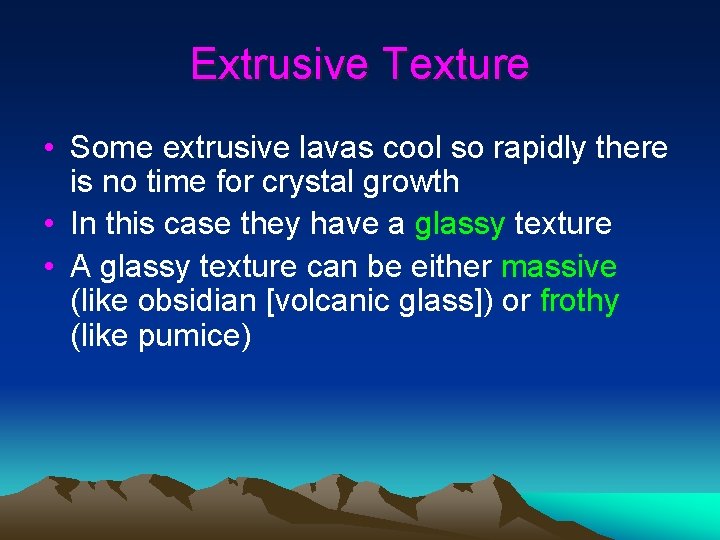 Extrusive Texture

• Some extrusive lavas cool so rapidly there is no time for crystal growth
• In this case they have a glassy texture
• A glassy texture can be either massive (like obsidian [volcanic glass]) or frothy (like pumice)